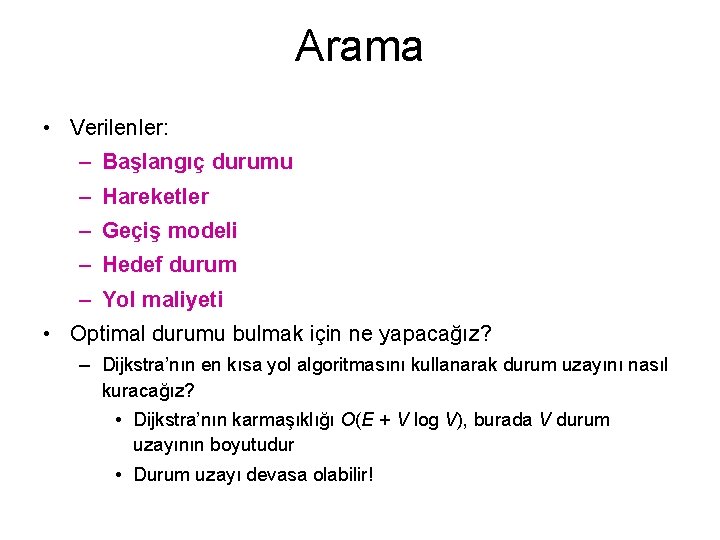 Arama

• Verilenler:
– Başlangıç durumu
– Hareketler
– Geçiş modeli
– Hedef durum
– Yol maliyeti
• Optimal durumu bulmak için ne yapacağız?
– Dijkstra'nın en kısa yol algoritmasını kullanarak durum uzayını nasıl kuracağız?
• Dijkstra'nın karmaşıklığı $O(E + V \log V)$, burada $V$ durum uzayının boyutudur
• Durum uzayı devasa olabilir!